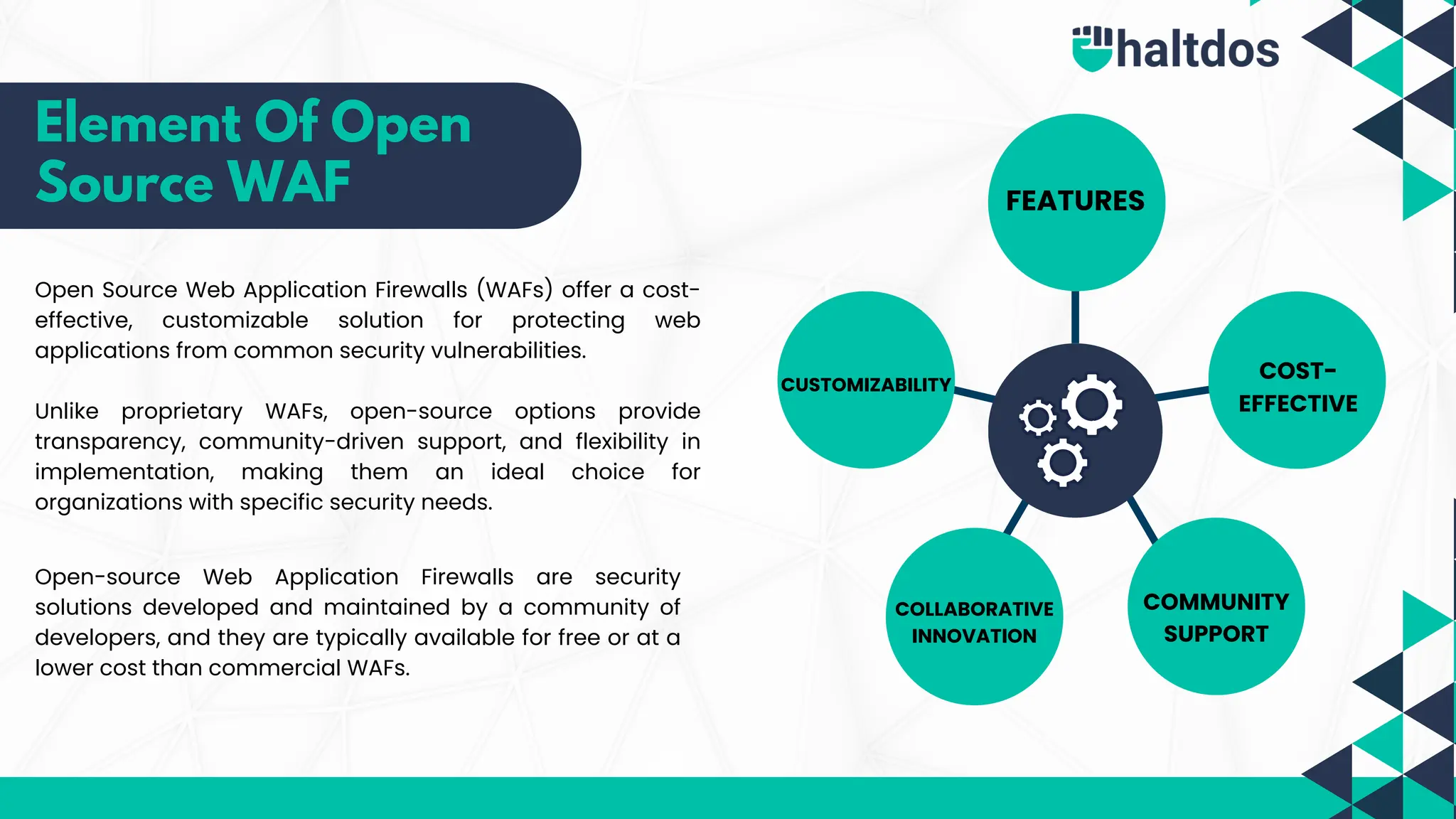 haltdos

Element Of Open Source WAF

Open Source Web Application Firewalls (WAFs) offer a cost-effective, customizable solution for protecting web applications from common security vulnerabilities.

Unlike proprietary WAFs, open-source options provide transparency, community-driven support, and flexibility in implementation, making them an ideal choice for organizations with specific security needs.

Open-source Web Application Firewalls are security solutions developed and maintained by a community of developers, and they are typically available for free or at a lower cost than commercial WAFs.

FEATURES

CUSTOMIZABILITY

COST-EFFECTIVE

COLLABORATIVE INNOVATION

COMMUNITY SUPPORT